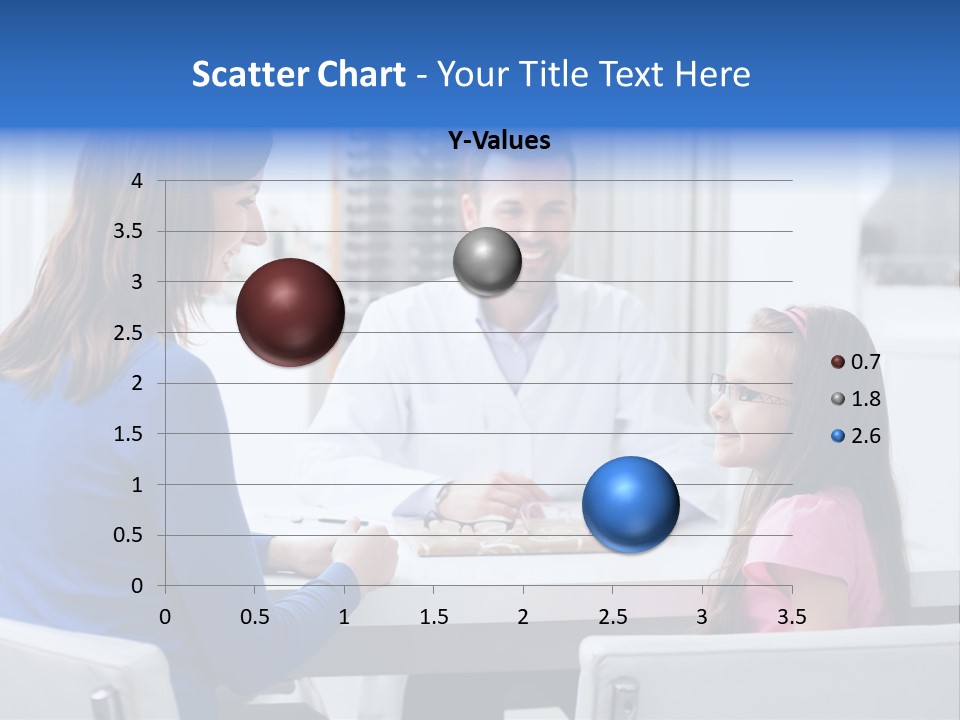 Scatter Chart - Your Title Text Here

Y-Values

4
3.5
3
2.5
2
1.5
1
0.5
0

0 0.5 1 1.5 2 2.5 3 3.5

0.7
1.8
2.6